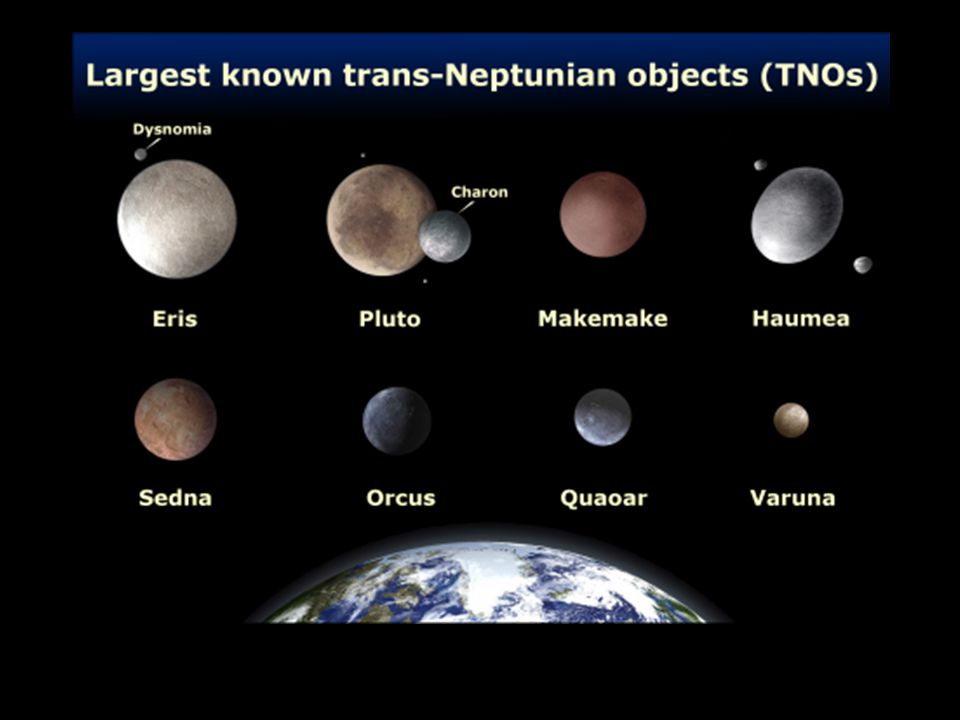 Largest known trans-Neptunian objects (TNOs)

Dysnomia

Charon

Eris

Pluto

Makemake

Haumea

Sedna

Orcus

Quaoar

Varuna